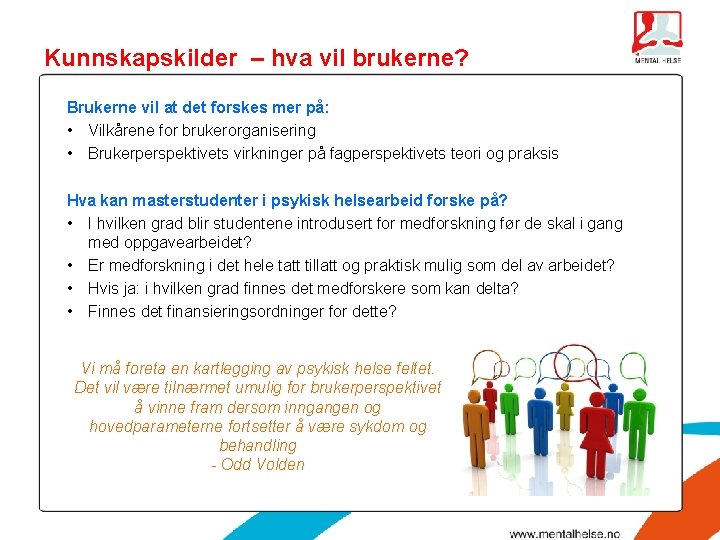 MENTAL HELSE

Kunnskapskilder – hva vil brukerne?

Brukerne vil at det forskes mer på:
• Vilkårene for brukerorganisering
• Brukerperspektivets virkninger på fagperspektivets teori og praksis

Hva kan masterstudenter i psykisk helsearbeid forske på?
• I hvilken grad blir studentene introdusert for medforskning før de skal i gang med oppgavearbeidet?
• Er medforskning i det hele tatt tillatt og praktisk mulig som del av arbeidet?
• Hvis ja: i hvilken grad finnes det medforskere som kan delta?
• Finnes det finansieringsordninger for dette?

Vi må foreta en kartlegging av psykisk helse feltet. Det vil være tilnærmet umulig for brukerperspektivet å vinne fram dersom inngangen og hovedparameterne fortsetter å være sykdom og behandling
- Odd Volden

www.mentalhelse.no